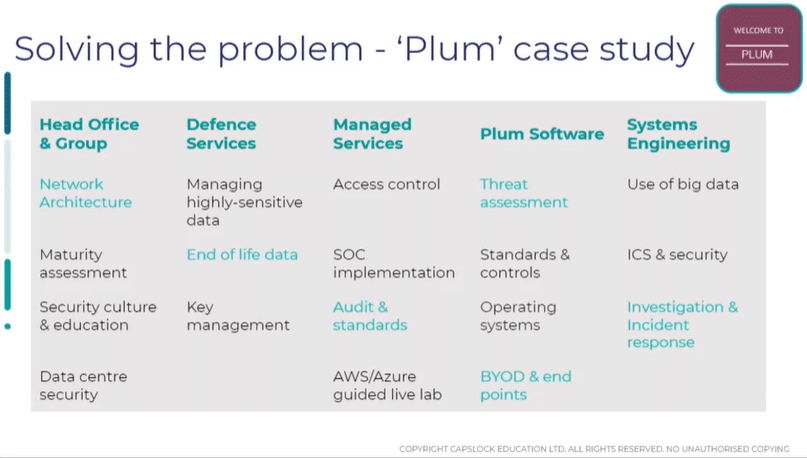 Solving the problem - 'Plum' case study

WELCOME TO
PLUM

| Head Office & Group | Defence Services | Managed Services | Plum Software | Systems Engineering |
|---|---|---|---|---|
| Network Architecture | Managing highly-sensitive data | Access control | Threat assessment | Use of big data |
| Maturity assessment | End of life data | SOC implementation | Standards & controls | ICS & security |
| Security culture & education | Key management | Audit & standards | Operating systems | Investigation & Incident response |
| Data centre security | | AWS/Azure guided live lab | BYOD & end points | |

COPYRIGHT CAPSLOCK EDUCATION LTD. ALL RIGHTS RESERVED. NO UNAUTHORISED COPYING